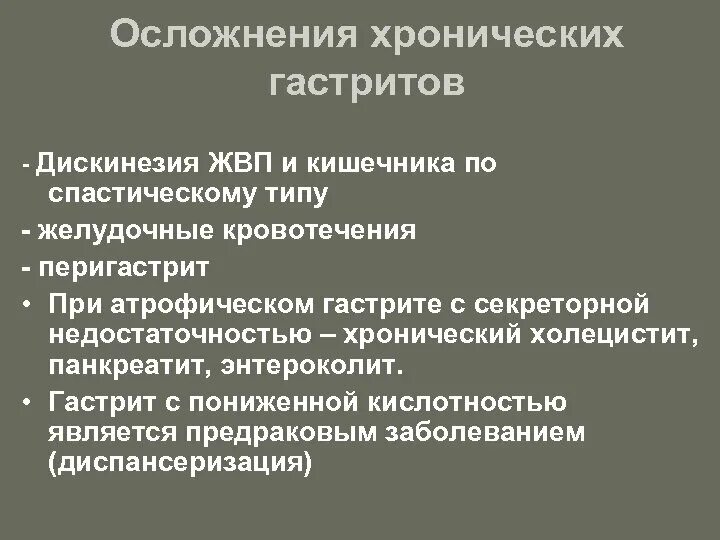 Осложнения хронических гастритов

- Дискинезия ЖВП и кишечника по спастическому типу
- желудочные кровотечения
- перигастрит
• При атрофическом гастрите с секреторной недостаточностью – хронический холецистит, панкреатит, энтероколит.
• Гастрит с пониженной кислотностью является предраковым заболеванием (диспансеризация)